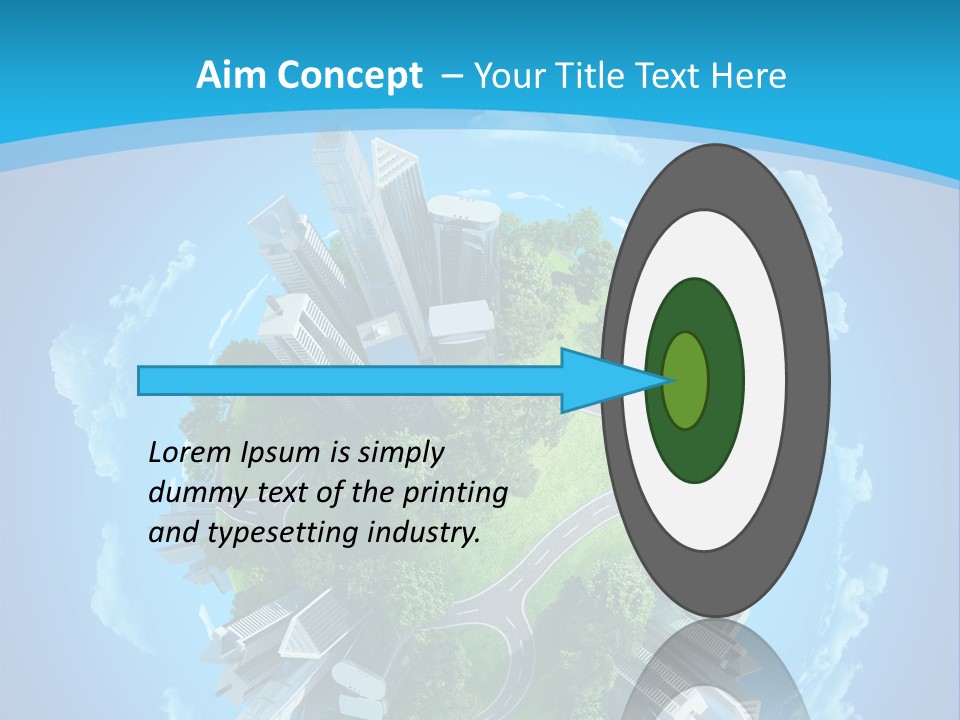 Aim Concept – Your Title Text Here

Lorem Ipsum is simply dummy text of the printing and typesetting industry.